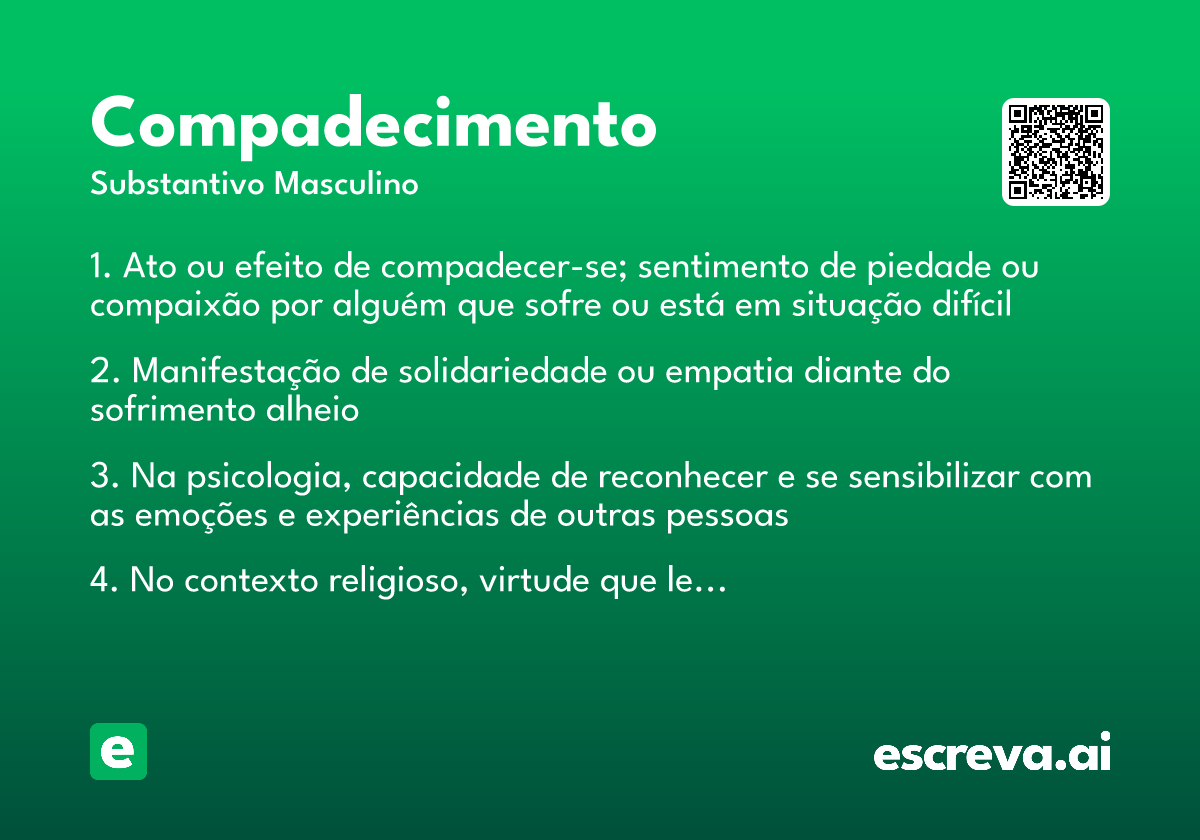 Compadecimento
Substantivo Masculino

1. Ato ou efeito de compadecer-se; sentimento de piedade ou compaixão por alguém que sofre ou está em situação difícil

2. Manifestação de solidariedade ou empatia diante do sofrimento alheio

3. Na psicologia, capacidade de reconhecer e se sensibilizar com as emoções e experiências de outras pessoas

4. No contexto religioso, virtude que le...

e

escreva.ai